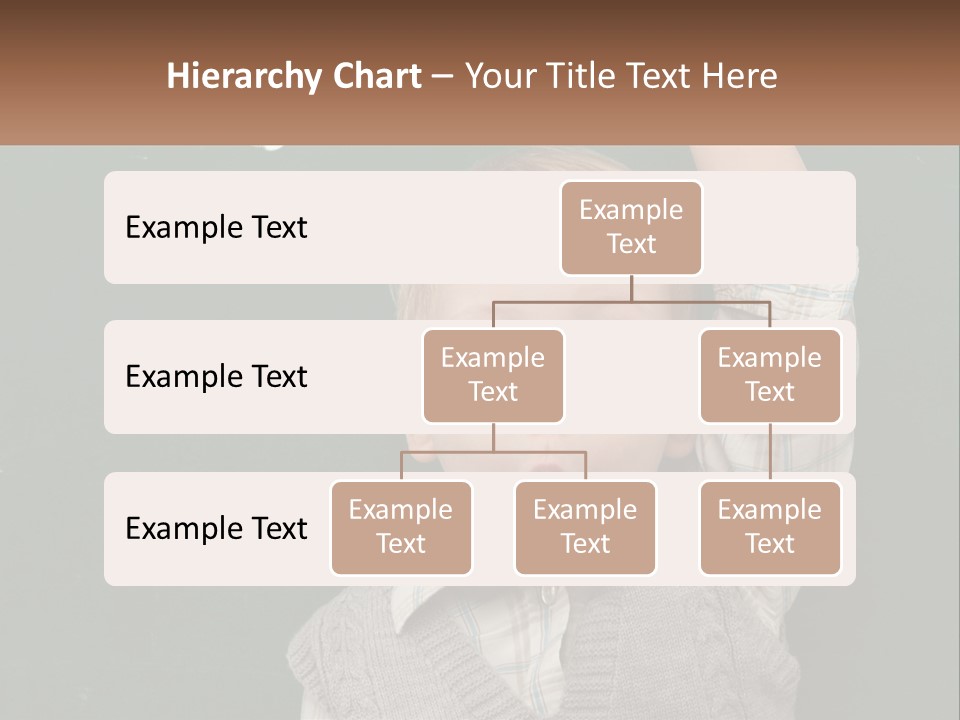 Hierarchy Chart – Your Title Text Here

Example Text

Example Text

Example Text

Example Text

Example Text

Example Text

Example Text

Example Text

Example Text